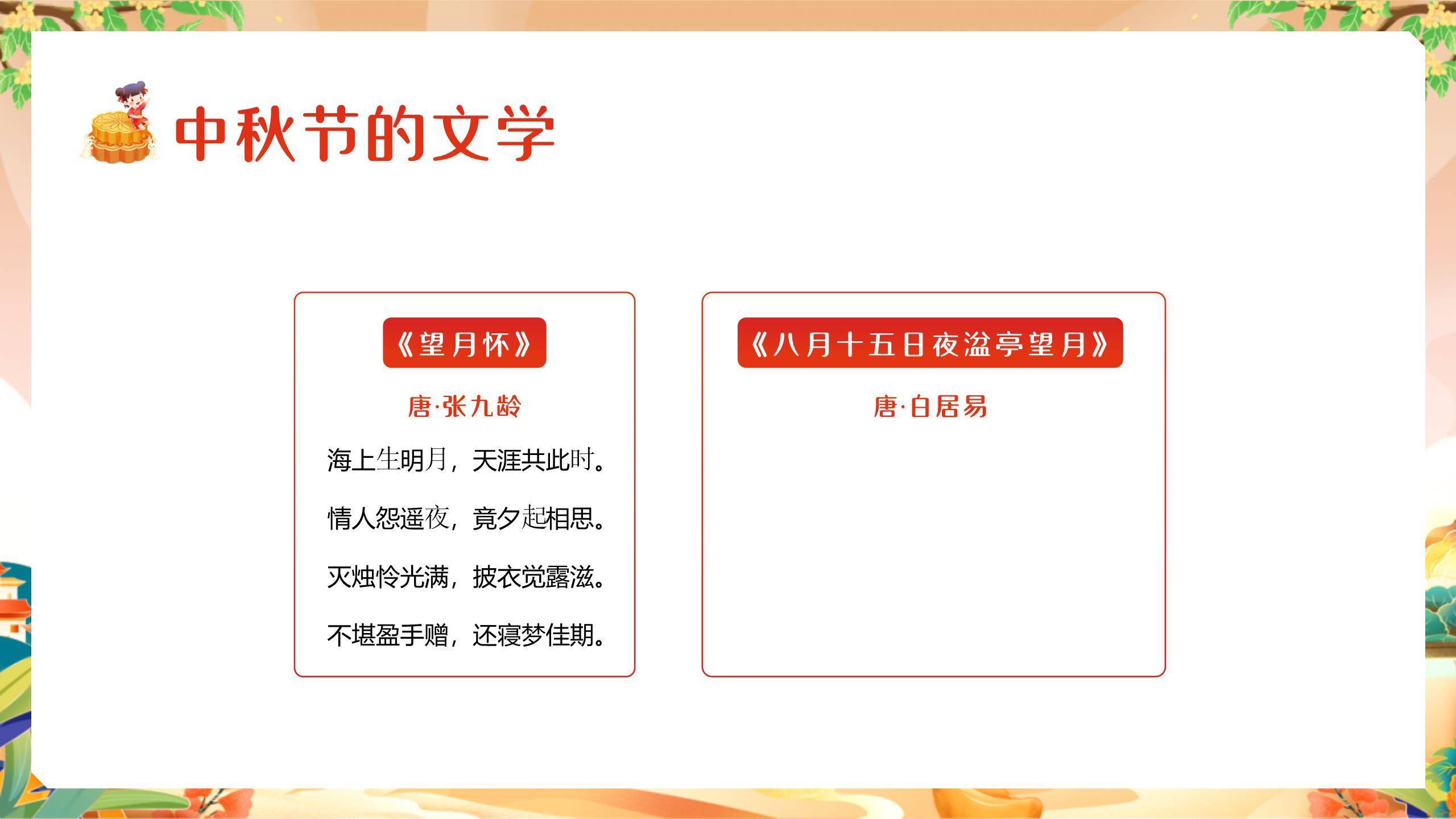 中秋节的文学

《望月怀》

唐·张九龄

海上生明月，天涯共此时。

情人怨遥夜，竟夕起相思。

灭烛怜光满，披衣觉露滋。

不堪盈手赠，还寝梦佳期。

《八月十五日夜湓亭望月》

唐·白居易